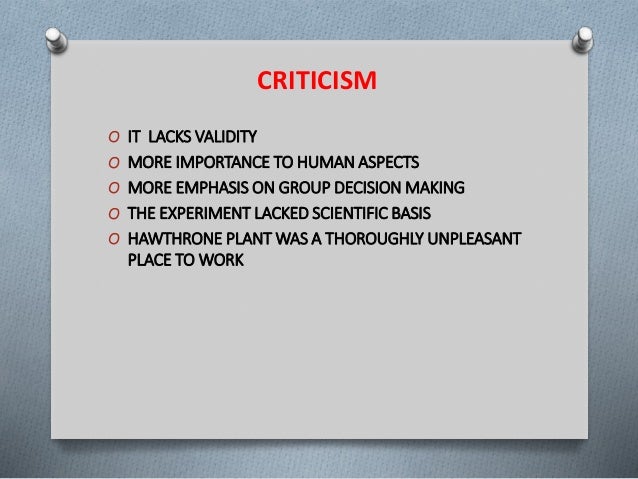 CRITICISM

O IT LACKS VALIDITY
O MORE IMPORTANCE TO HUMAN ASPECTS
O MORE EMPHASIS ON GROUP DECISION MAKING
O THE EXPERIMENT LACKED SCIENTIFIC BASIS
O HAWTHRONE PLANT WAS A THOROUGHLY UNPLEASANT PLACE TO WORK